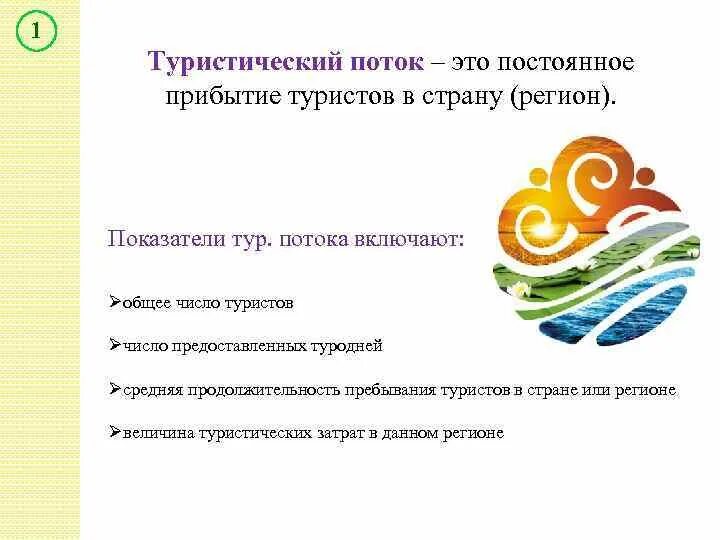 1

Туристический поток – это постоянное прибытие туристов в страну (регион).

Показатели тур. потока включают:

➢общее число туристов

➢число предоставленных туродней

➢средняя продолжительность пребывания туристов в стране или регионе

➢величина туристических затрат в данном регионе